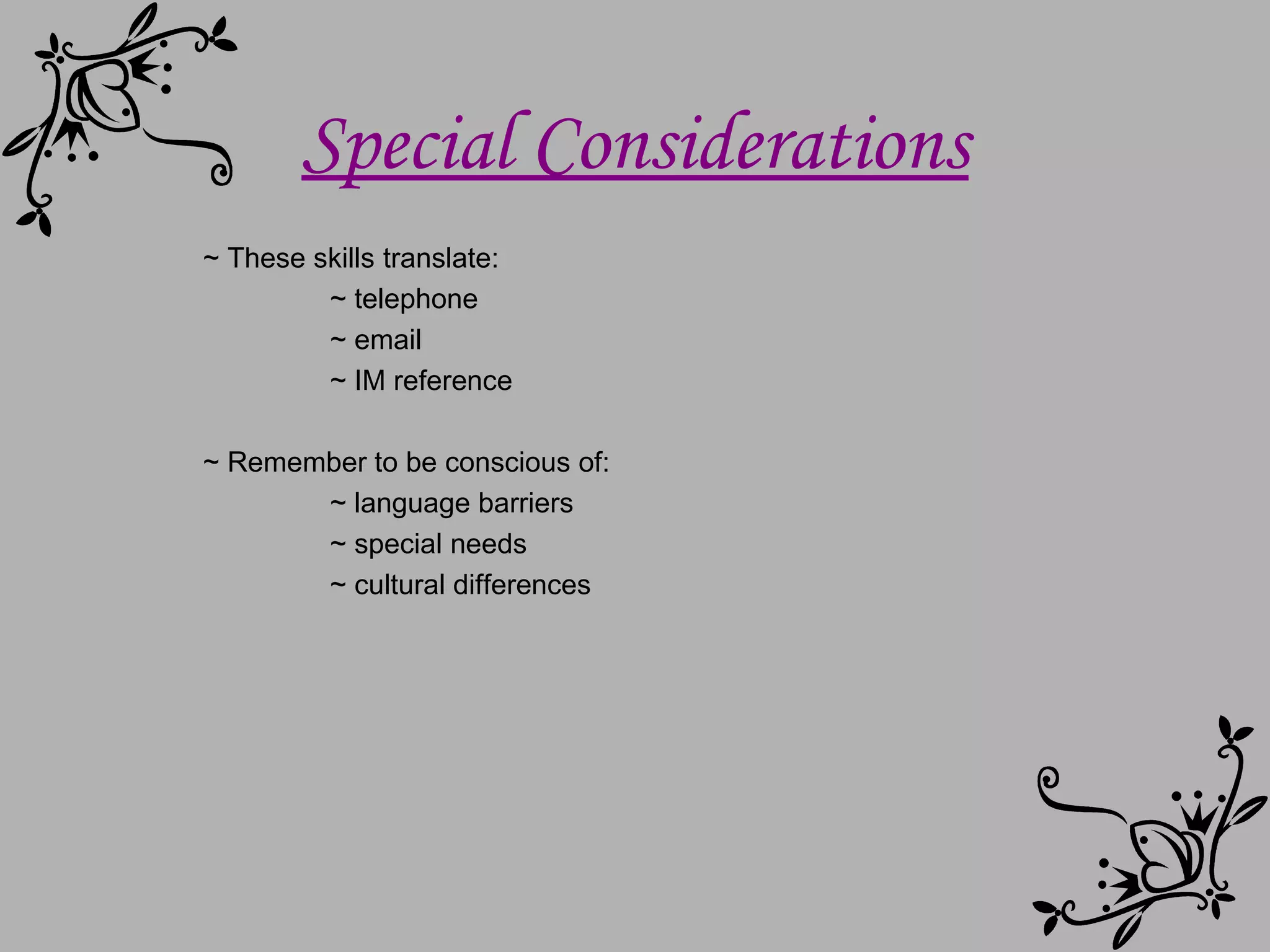 Special Considerations

~ These skills translate:
~ telephone
~ email
~ IM reference

~ Remember to be conscious of:
~ language barriers
~ special needs
~ cultural differences